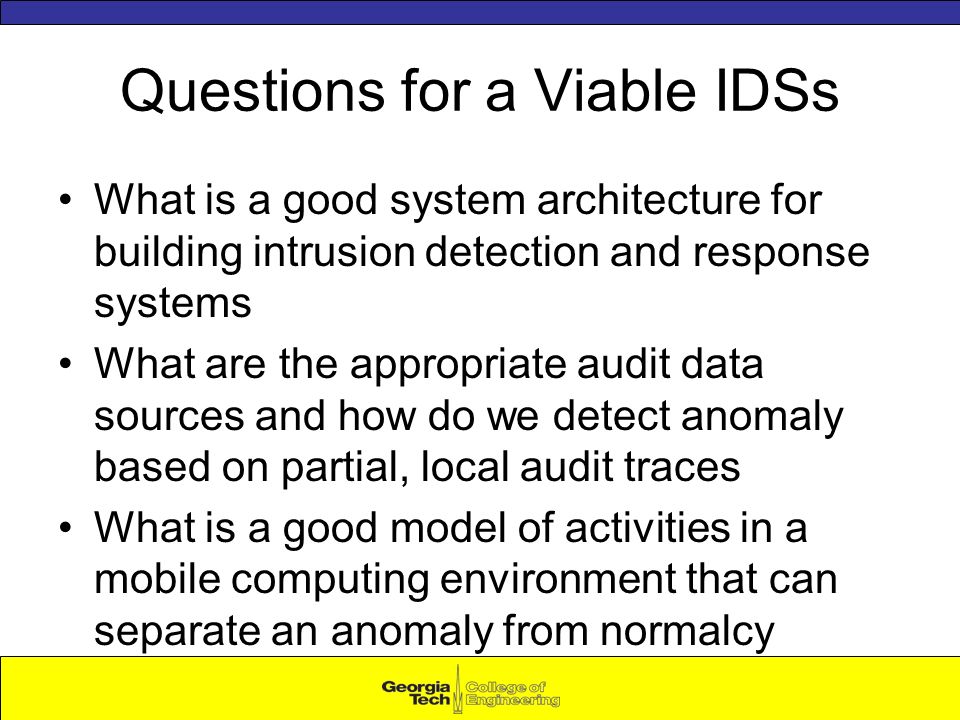 Questions for a Viable IDSs

• What is a good system architecture for building intrusion detection and response systems

• What are the appropriate audit data sources and how do we detect anomaly based on partial, local audit traces

• What is a good model of activities in a mobile computing environment that can separate an anomaly from normalcy

Georgia Tech College of Engineering